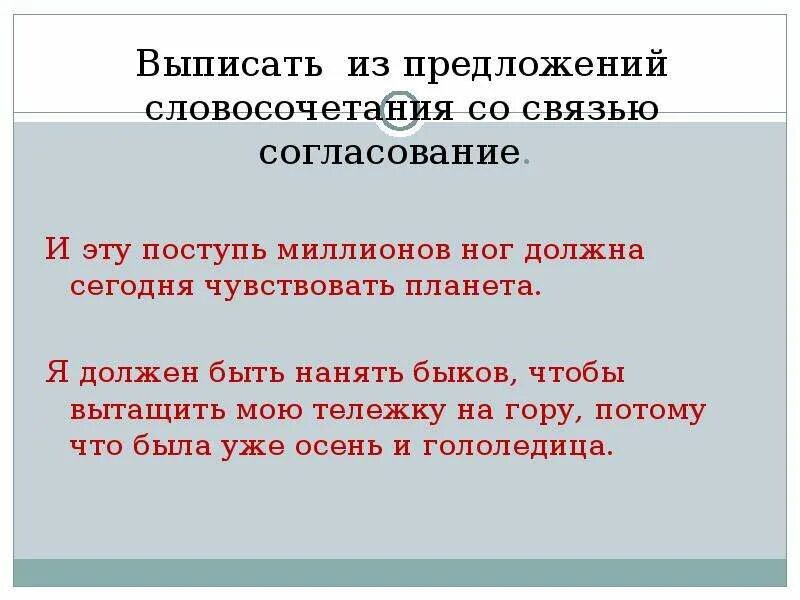 Выписать из предложений словосочетания со связью согласование.

И эту поступь миллионов ног должна сегодня чувствовать планета.

Я должен быть нанять быков, чтобы вытащить мою тележку на гору, потому что была уже осень и гололедица.